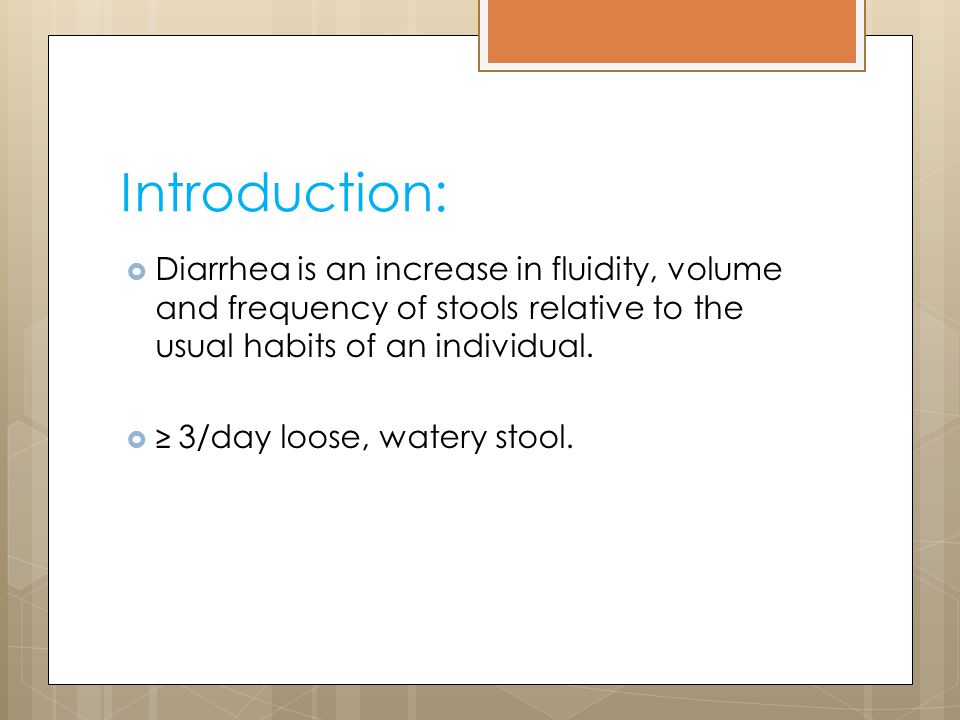 Introduction:

Diarrhea is an increase in fluidity, volume and frequency of stools relative to the usual habits of an individual.

≥ 3/day loose, watery stool.